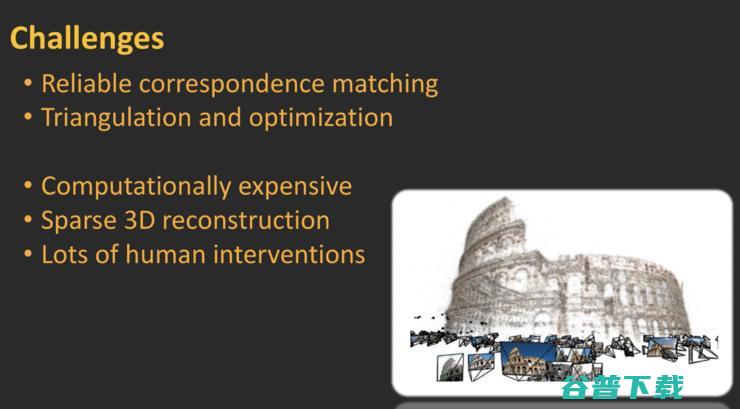 Challenges

• Reliable correspondence matching
• Triangulation and optimization

• Computationally expensive
• Sparse 3D reconstruction
• Lots of human interventions

谷普下载